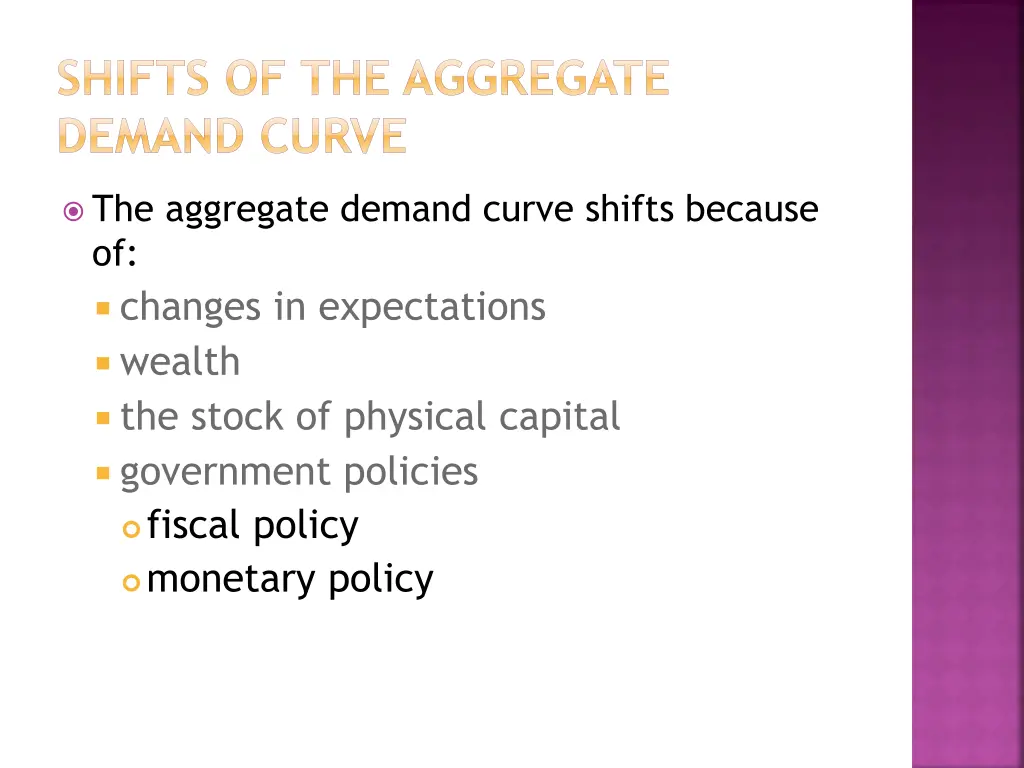 SHIFTS OF THE AGGREGATE DEMAND CURVE

The aggregate demand curve shifts because of:

changes in expectations

wealth

the stock of physical capital

government policies

fiscal policy

monetary policy